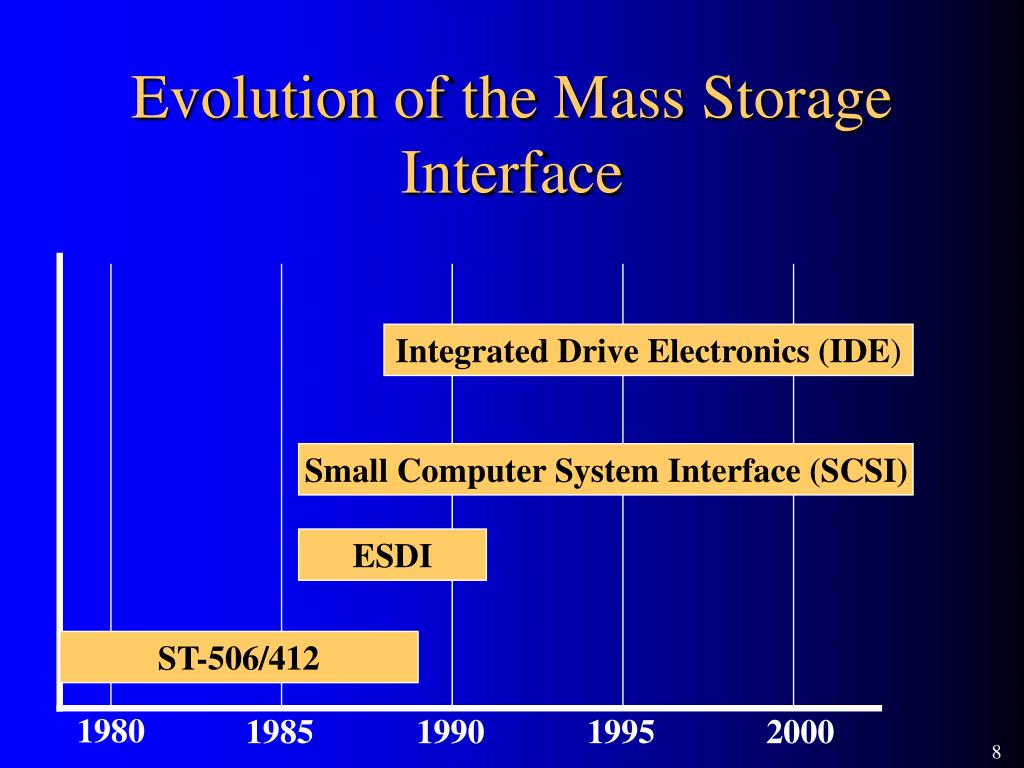 Evolution of the Mass Storage Interface

Integrated Drive Electronics (IDE)

Small Computer System Interface (SCSI)

ESDI

ST-506/412

1980 1985 1990 1995 2000

8